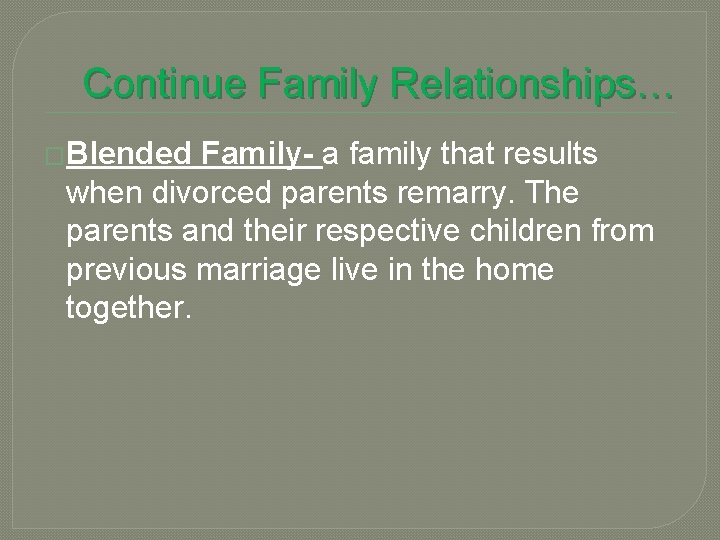 Continue Family Relationships…

Blended Family- a family that results when divorced parents remarry. The parents and their respective children from previous marriage live in the home together.